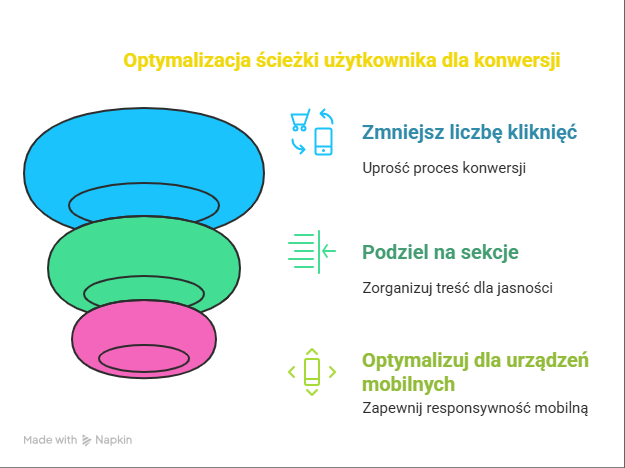 Optymalizacja ścieżki użytkownika dla konwersji

Zmniejsz liczbę kliknięć

Uprość proces konwersji

Podziel na sekcje

Zorganizuj treść dla jasności

Optymalizuj dla urządzeń mobilnych

Zapewnij responsywność mobilną

Made with Napkin